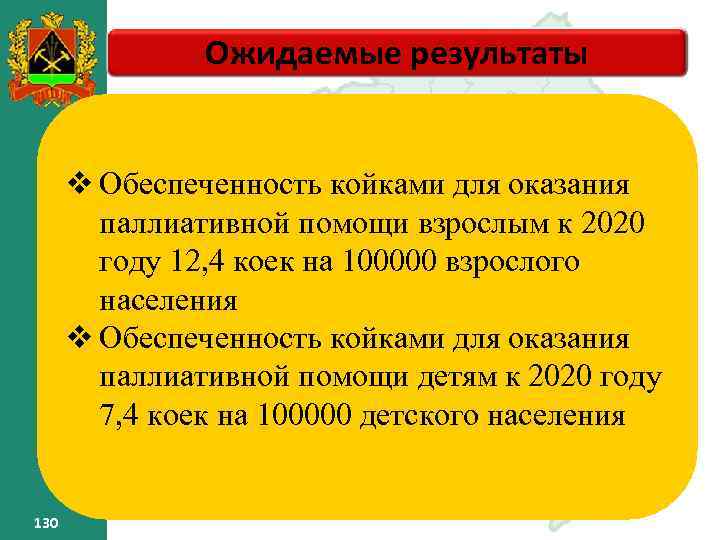 Ожидаемые результаты

❖ Обеспеченность койками для оказания паллиативной помощи взрослым к 2020 году 12,4 коек на 100000 взрослого населения

❖ Обеспеченность койками для оказания паллиативной помощи детям к 2020 году 7,4 коек на 100000 детского населения

130